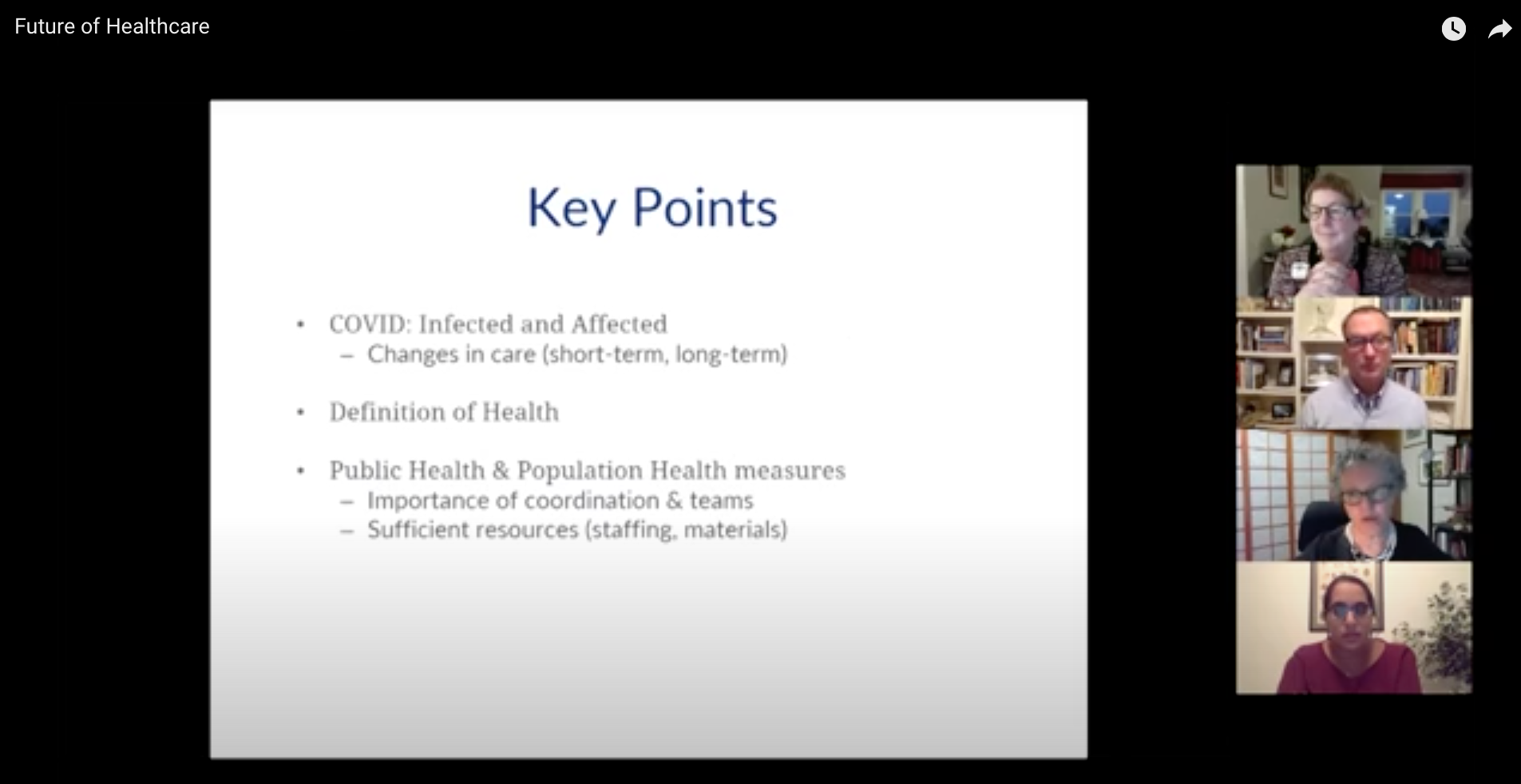 Future of Healthcare

Key Points

• COVID: Infected and Affected
– Changes in care (short-term, long-term)

• Definition of Health

• Public Health & Population Health measures
– Importance of coordination & teams
– Sufficient resources (staffing, materials)